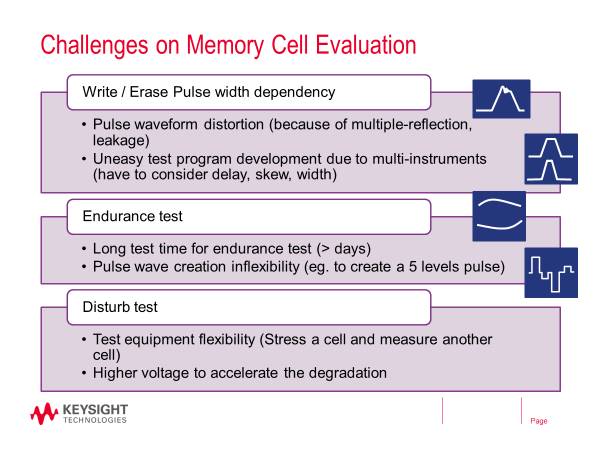 Challenges on Memory Cell Evaluation

Write / Erase Pulse width dependency

• Pulse waveform distortion (because of multiple-reflection, leakage)
• Uneasy test program development due to multi-instruments (have to consider delay, skew, width)

Endurance test

• Long test time for endurance test (> days)
• Pulse wave creation inflexibility (eg. to create a 5 levels pulse)

Disturb test

• Test equipment flexibility (Stress a cell and measure another cell)
• Higher voltage to accelerate the degradation

KEYSIGHT TECHNOLOGIES

Page